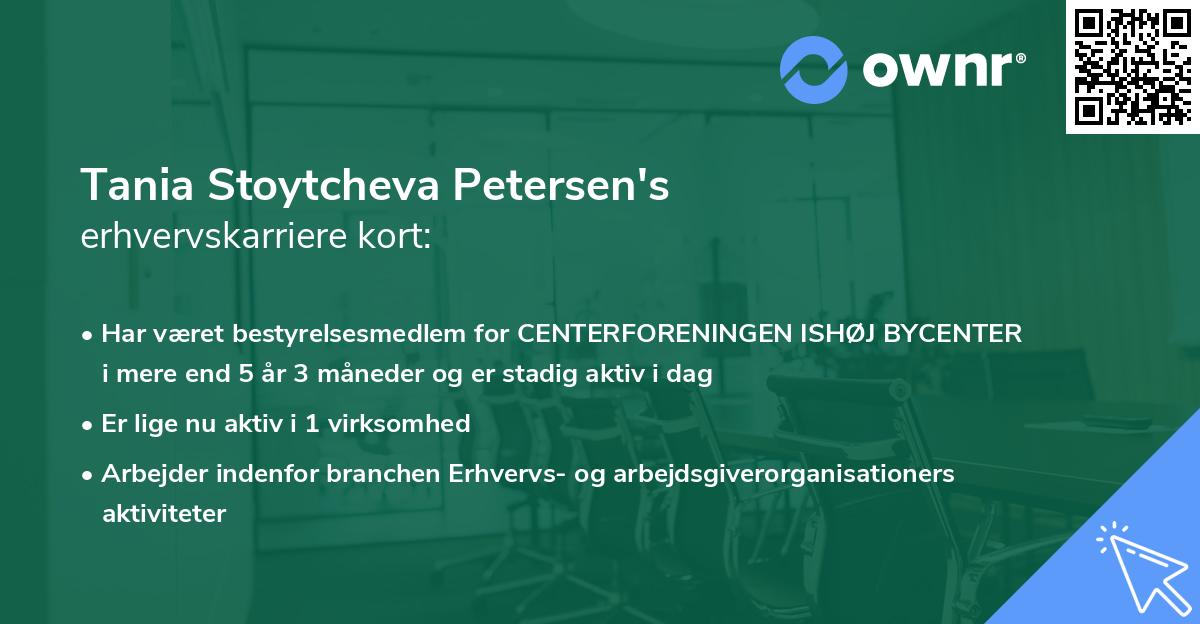 ownr®

Tania Stoytcheva Petersen's
erhvervskarriere kort:

• Har været bestyrelsesmedlem for CENTERFORENINGEN ISHØJ BYCENTER i mere end 5 år 3 måneder og er stadig aktiv i dag
• Er lige nu aktiv i 1 virksomhed
• Arbejder indenfor branchen Erhvervs- og arbejdsgiverorganisationers aktiviteter